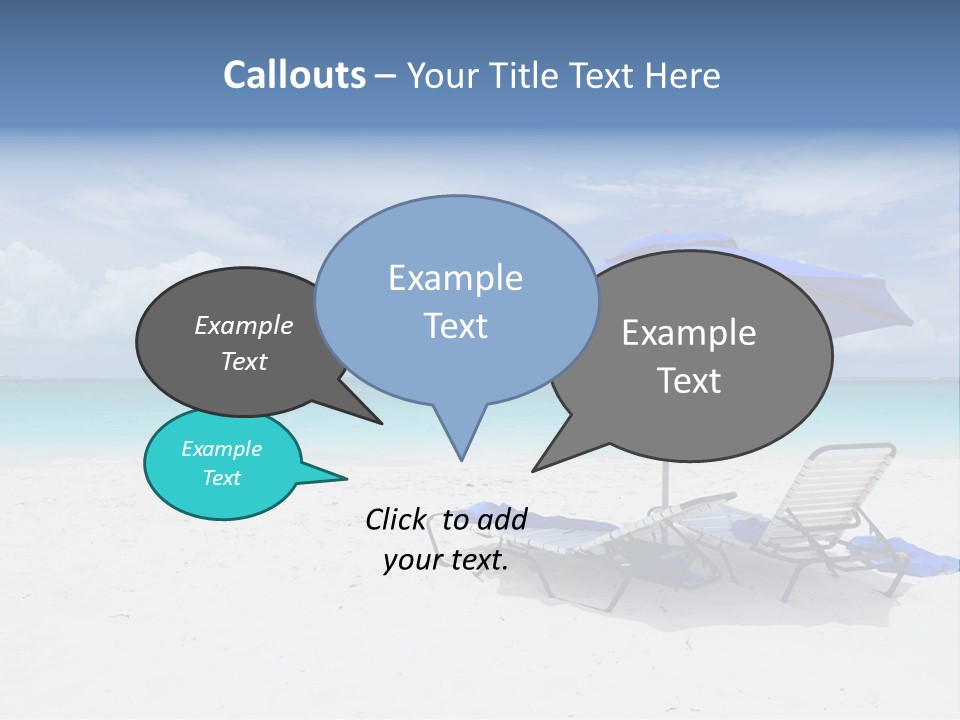 Callouts – Your Title Text Here

Example Text

Example Text

Example Text

Example Text

Click to add your text.